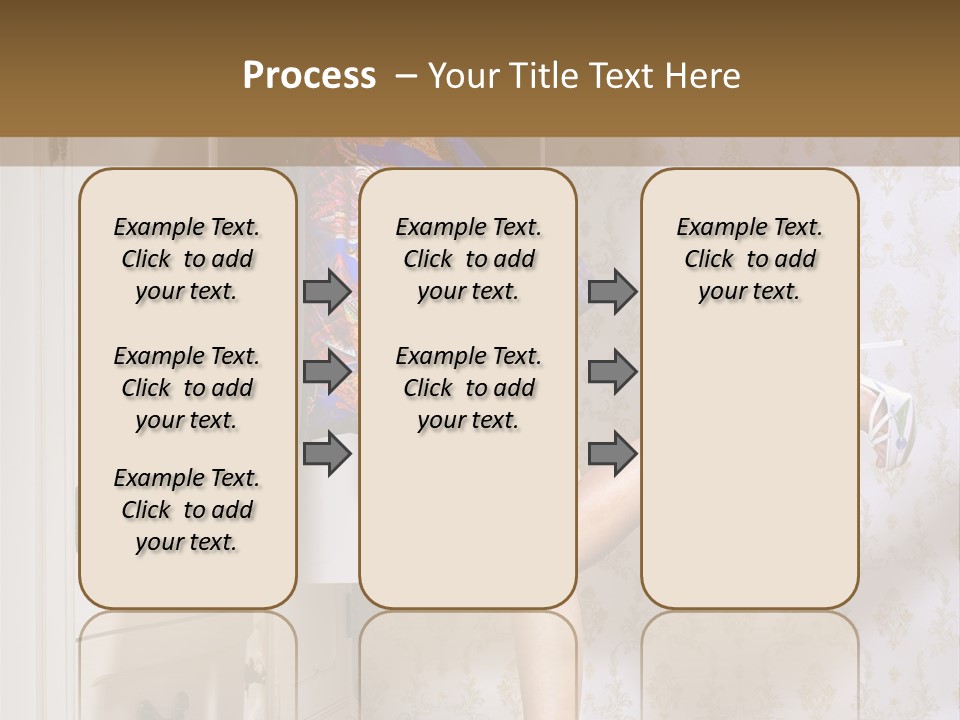 Process – Your Title Text Here

Example Text. Click to add your text.

Example Text. Click to add your text.

Example Text. Click to add your text.

Example Text. Click to add your text.

Example Text. Click to add your text.

Example Text. Click to add your text.